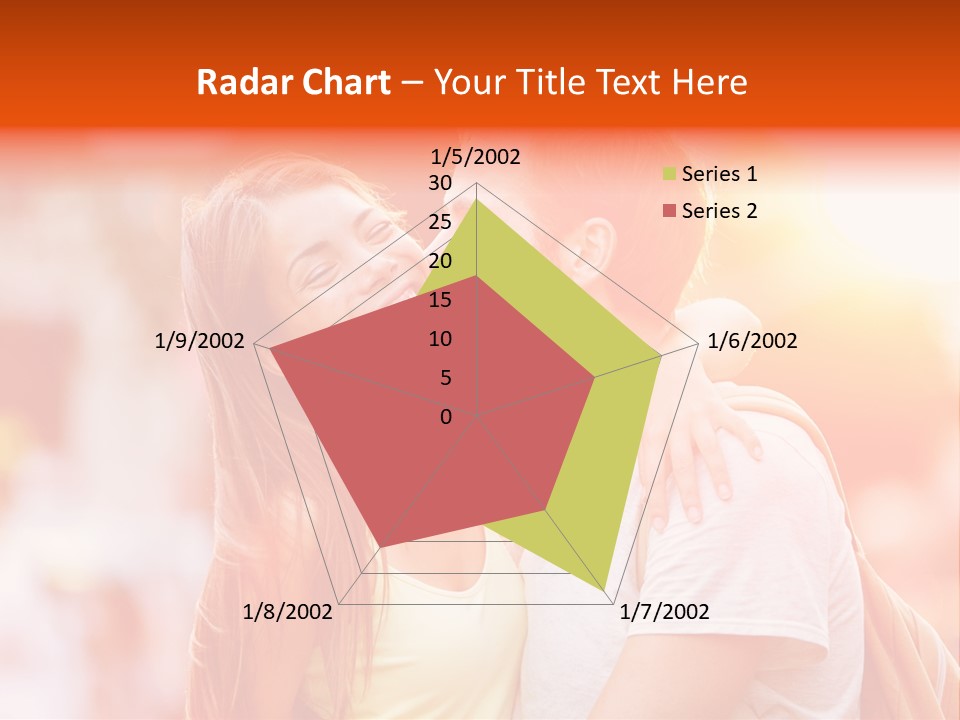 Radar Chart – Your Title Text Here

1/5/2002
30
25
20
15
10
5
0
1/6/2002
1/7/2002
1/8/2002
1/9/2002

Series 1
Series 2